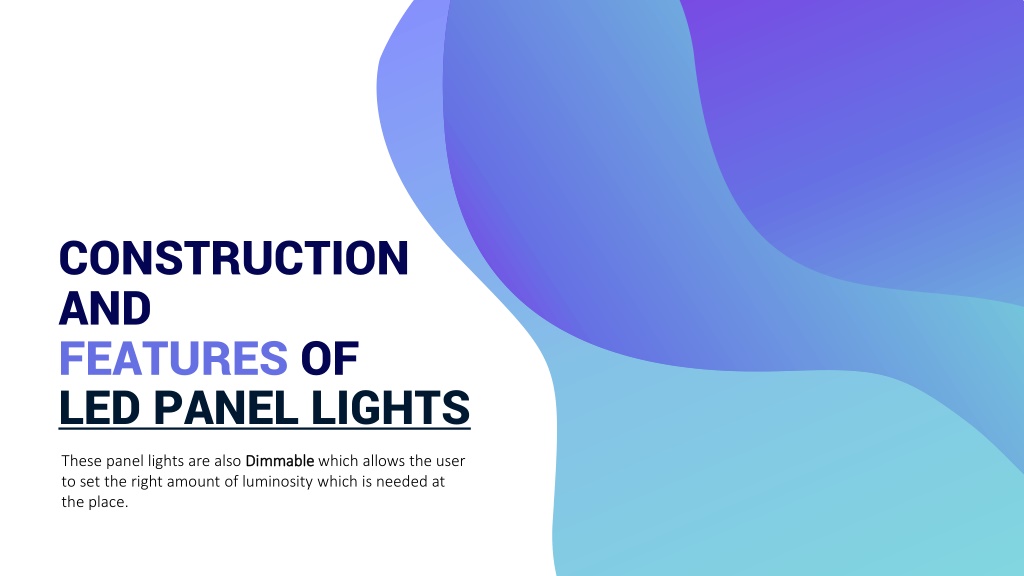 CONSTRUCTION
AND
FEATURES OF
LED PANEL LIGHTS

These panel lights are also Dimmable which allows the user to set the right amount of luminosity which is needed at the place.